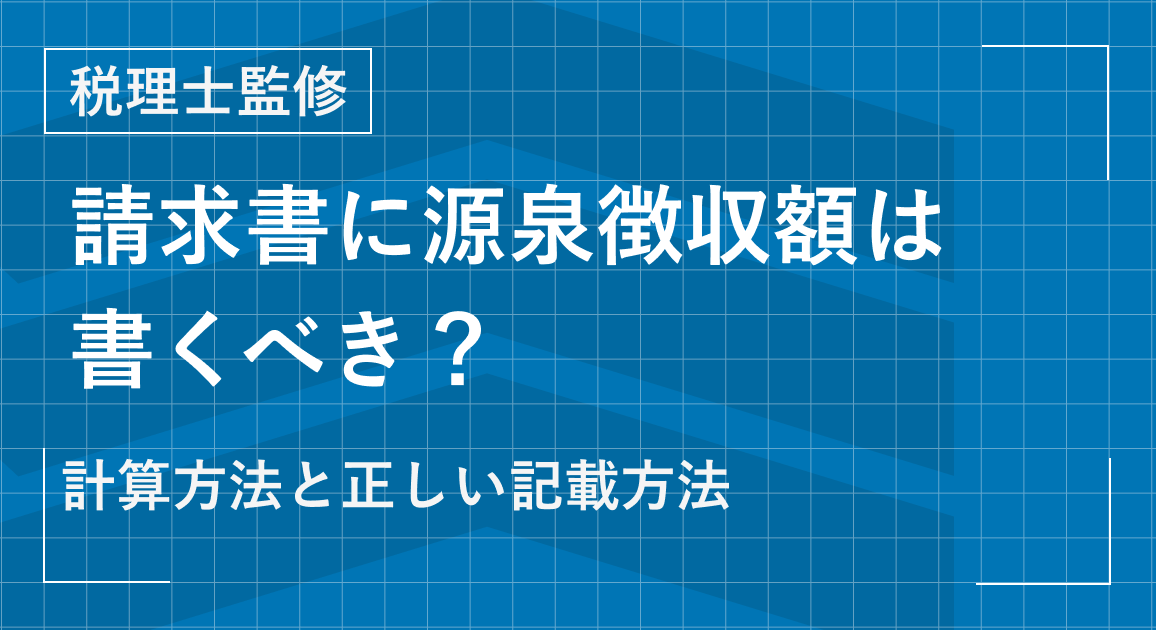 税理士監修

請求書に源泉徴収額は書くべき？

計算方法と正しい記載方法